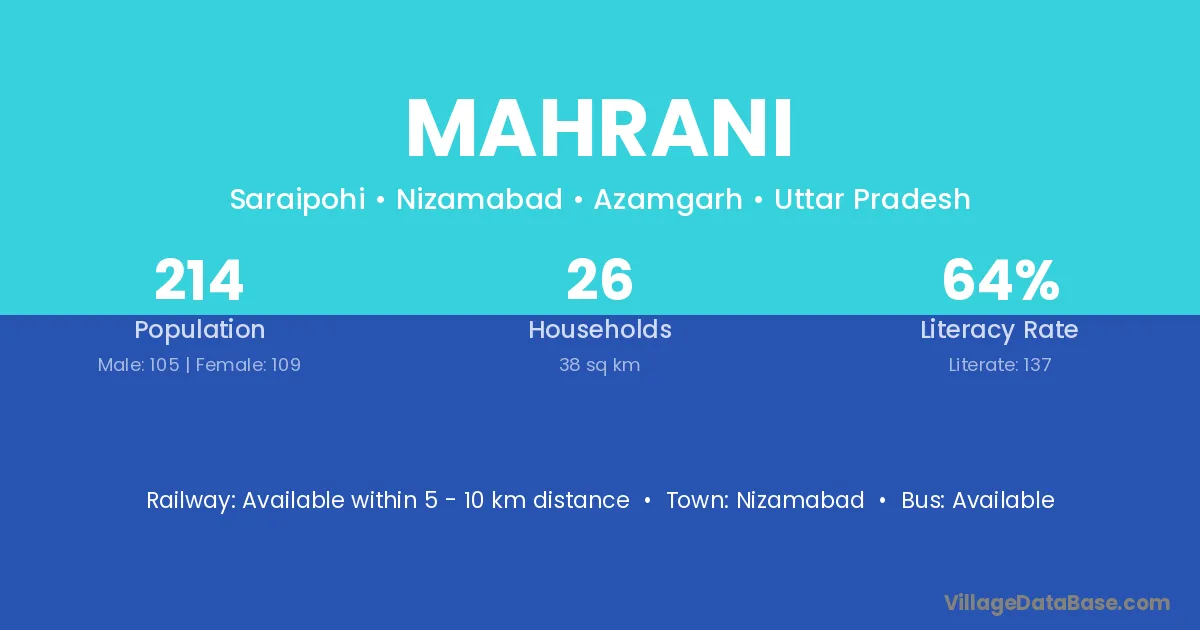 MAHRANI

Saraipohi • Nizamabad • Azamgarh • Uttar Pradesh

214
Population
Male: 105 | Female: 109

26
Households
38 sq km

64%
Literacy Rate
Literate: 137

Railway: Available within 5 - 10 km distance • Town: Nizamabad • Bus: Available

VillageDataBase.com